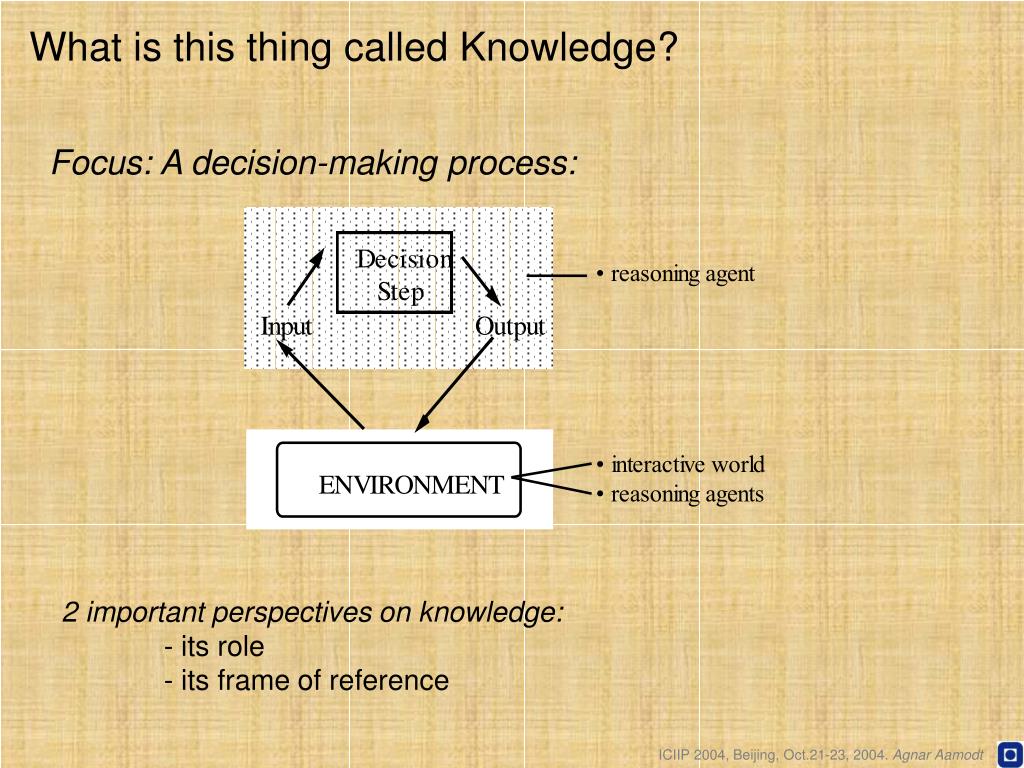 What is this thing called Knowledge?

Focus: A decision-making process:

Decision Step

Input

Output

• reasoning agent

ENVIRONMENT

• interactive world
• reasoning agents

2 important perspectives on knowledge:
- its role
- its frame of reference

ICIIP 2004, Beijing, Oct.21-23, 2004. Agnar Aamodt